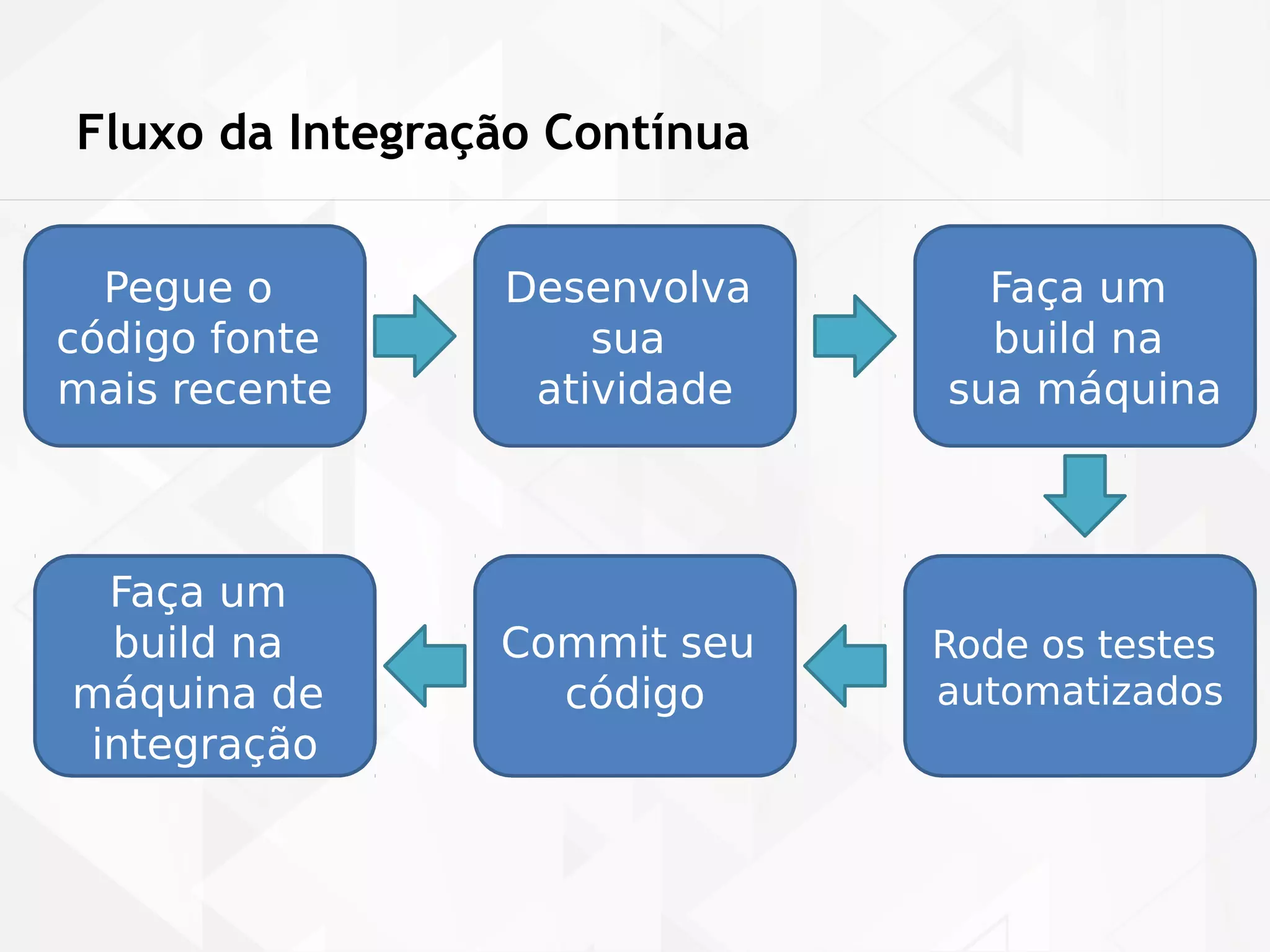 Fluxo da Integração Contínua

Pegue o código fonte mais recente

Desenvolva sua atividade

Faça um build na sua máquina

Rode os testes automatizados

Commit seu código

Faça um build na máquina de integração